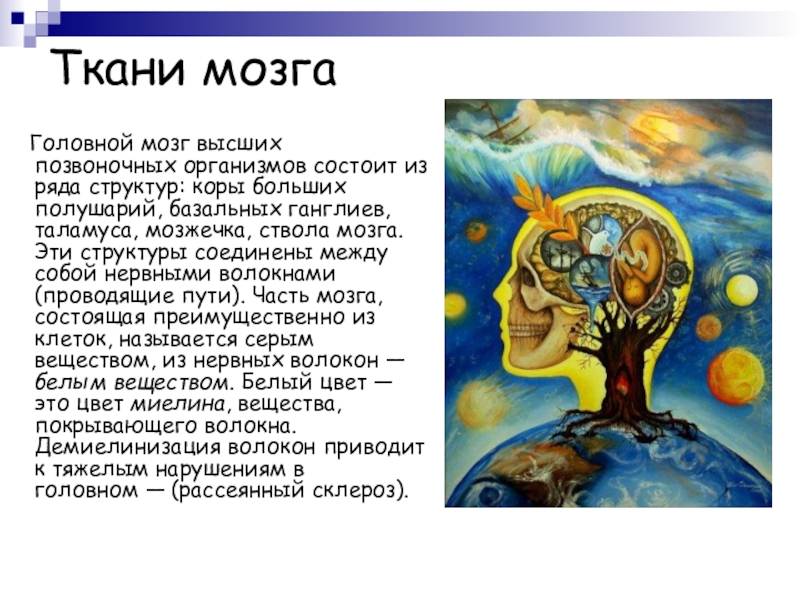 Ткани мозга

Головной мозг высших позвоночных организмов состоит из ряда структур: коры больших полушарий, базальных ганглиев, таламуса, мозжечка, ствола мозга. Эти структуры соединены между собой нервными волокнами (проводящие пути). Часть мозга, состоящая преимущественно из клеток, называется серым веществом, из нервных волокон — белым веществом. Белый цвет — это цвет миелина, вещества, покрывающего волокна. Демиелинизация волокон приводит к тяжелым нарушениям в головном — (рассеянный склероз).